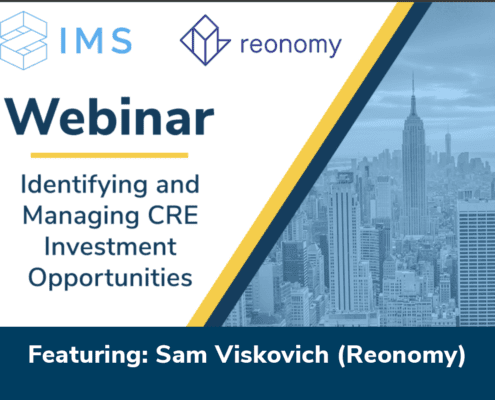 IMS

reonomy

Webinar

Identifying and Managing CRE Investment Opportunities

Featuring: Sam Viskovich (Reonomy)